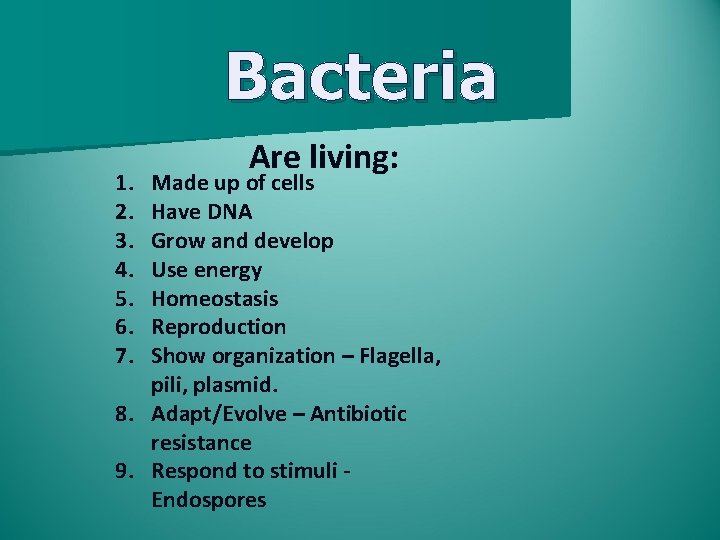 Bacteria

Are living:

1. Made up of cells
2. Have DNA
3. Grow and develop
4. Use energy
5. Homeostasis
6. Reproduction
7. Show organization – Flagella, pili, plasmid.
8. Adapt/Evolve – Antibiotic resistance
9. Respond to stimuli - Endospores